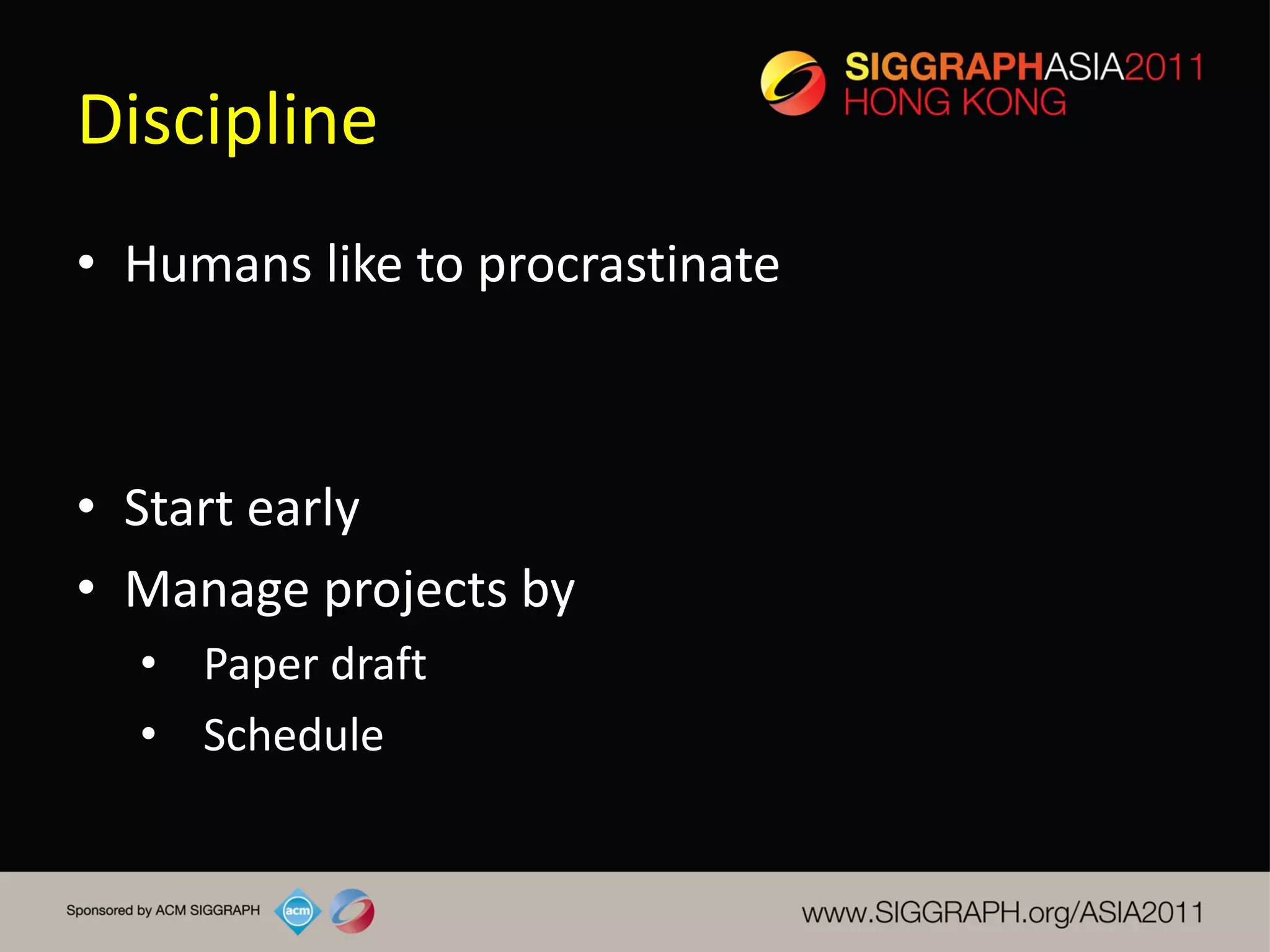 SIGGRAPHASIA2011
HONG KONG

Discipline

• Humans like to procrastinate

• Start early
• Manage projects by
  • Paper draft
  • Schedule

Sponsored by ACM SIGGRAPH acm

www.SIGGRAPH.org/ASIA2011